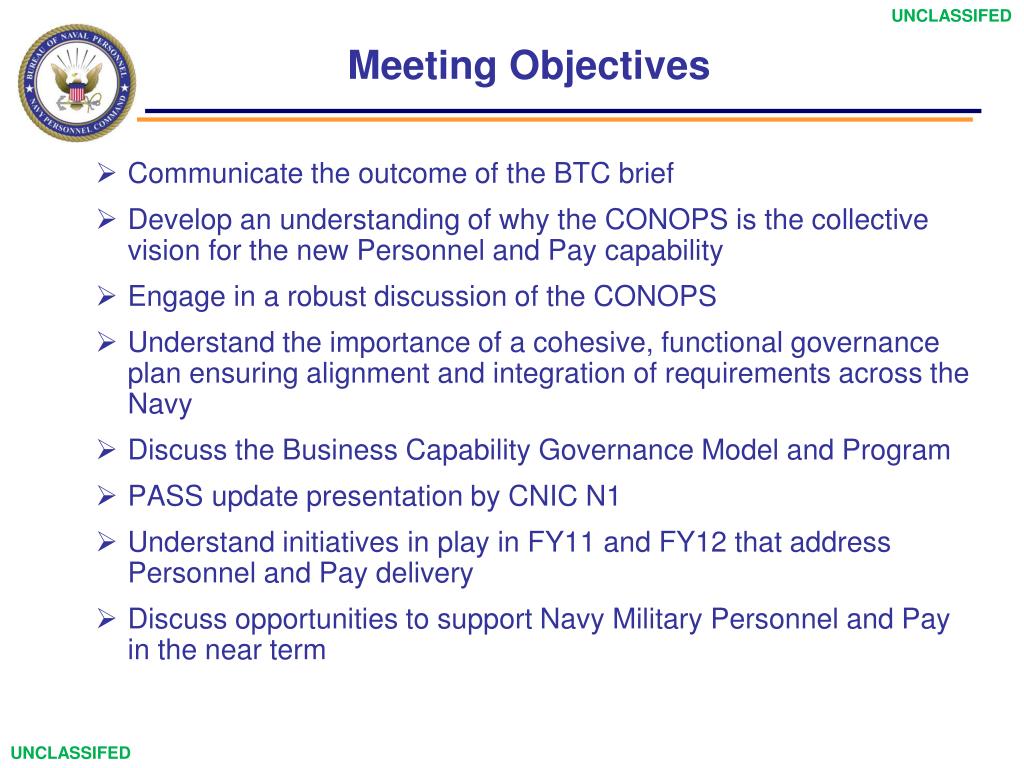 UNCLASSIFED

BUREAU OF NAVAL PERSONNEL
NAVY PERSONNEL COMMAND

Meeting Objectives

➢ Communicate the outcome of the BTC brief
➢ Develop an understanding of why the CONOPS is the collective vision for the new Personnel and Pay capability
➢ Engage in a robust discussion of the CONOPS
➢ Understand the importance of a cohesive, functional governance plan ensuring alignment and integration of requirements across the Navy
➢ Discuss the Business Capability Governance Model and Program
➢ PASS update presentation by CNIC N1
➢ Understand initiatives in play in FY11 and FY12 that address Personnel and Pay delivery
➢ Discuss opportunities to support Navy Military Personnel and Pay in the near term

UNCLASSIFED